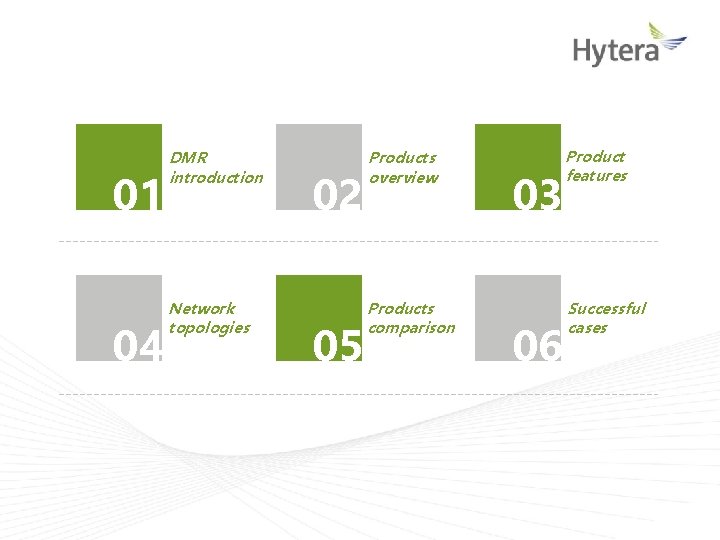 Hytera

01 DMR introduction

02 Products overview

03 Product features

04 Network topologies

05 Products comparison

06 Successful cases